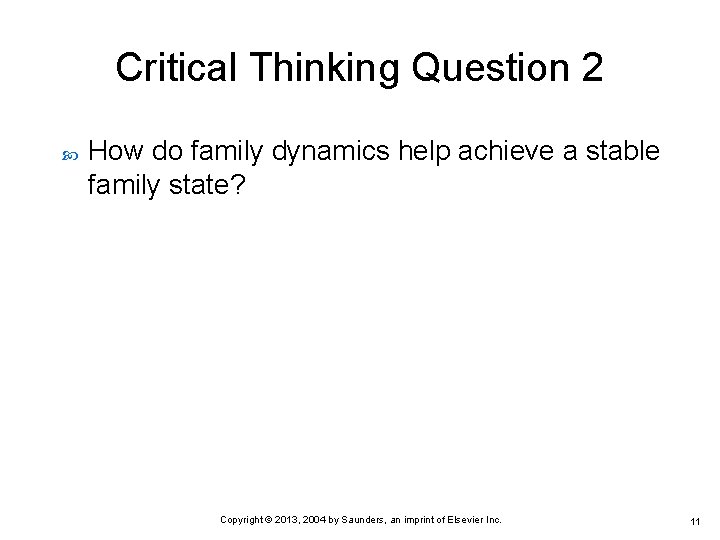 Critical Thinking Question 2

How do family dynamics help achieve a stable family state?

Copyright © 2013, 2004 by Saunders, an imprint of Elsevier Inc.

11